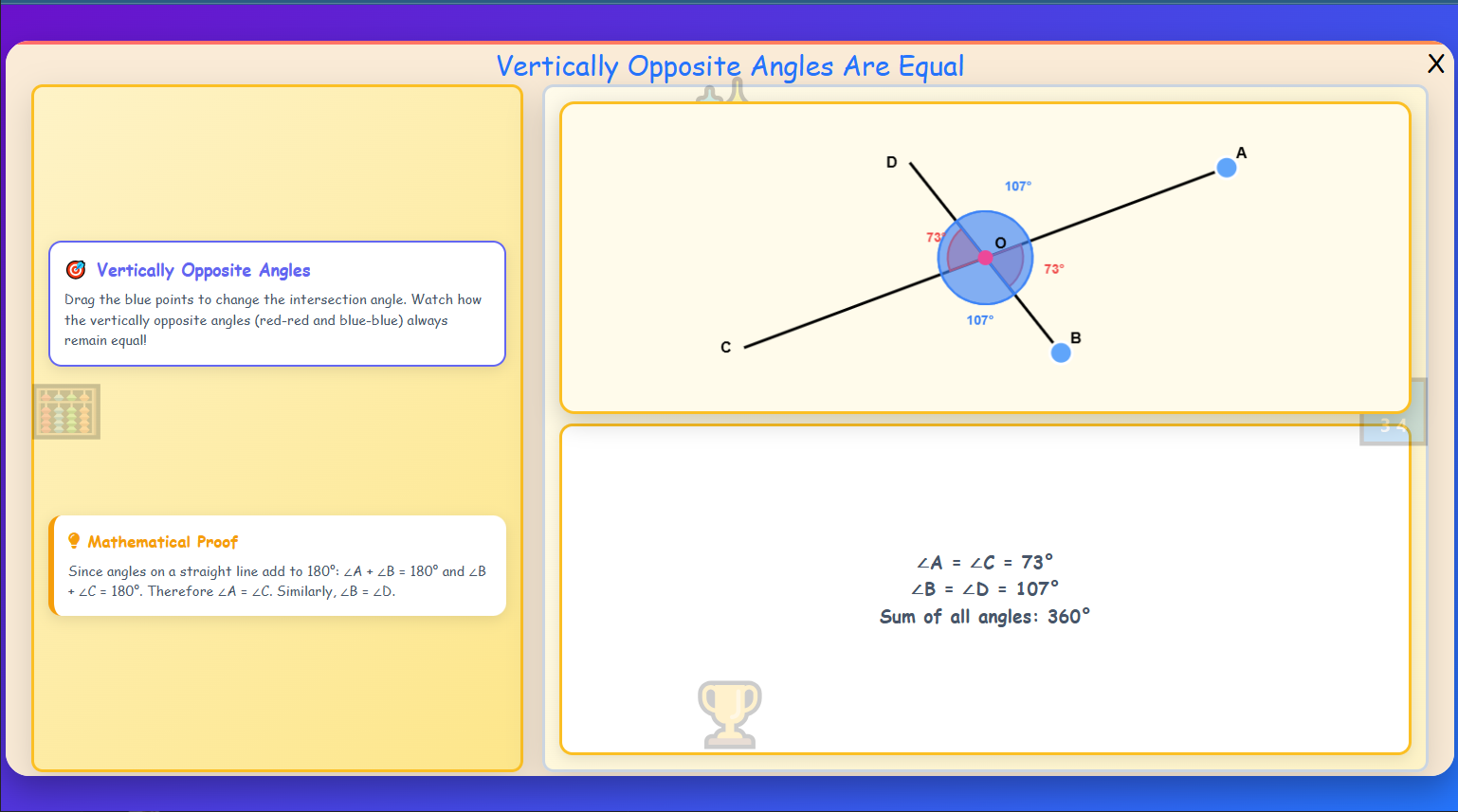 Vertically Opposite Angles Are Equal

X

Vertically Opposite Angles

Drag the blue points to change the intersection angle. Watch how the vertically opposite angles (red-red and blue-blue) always remain equal!

Mathematical Proof

Since angles on a straight line add to 180°: ∠A + ∠B = 180° and ∠B + ∠C = 180°. Therefore ∠A = ∠C. Similarly, ∠B = ∠D.

D

A

107°

73°

O

73°

107°

C

B

3 4

∠A = ∠C = 73°
∠B = ∠D = 107°
Sum of all angles: 360°